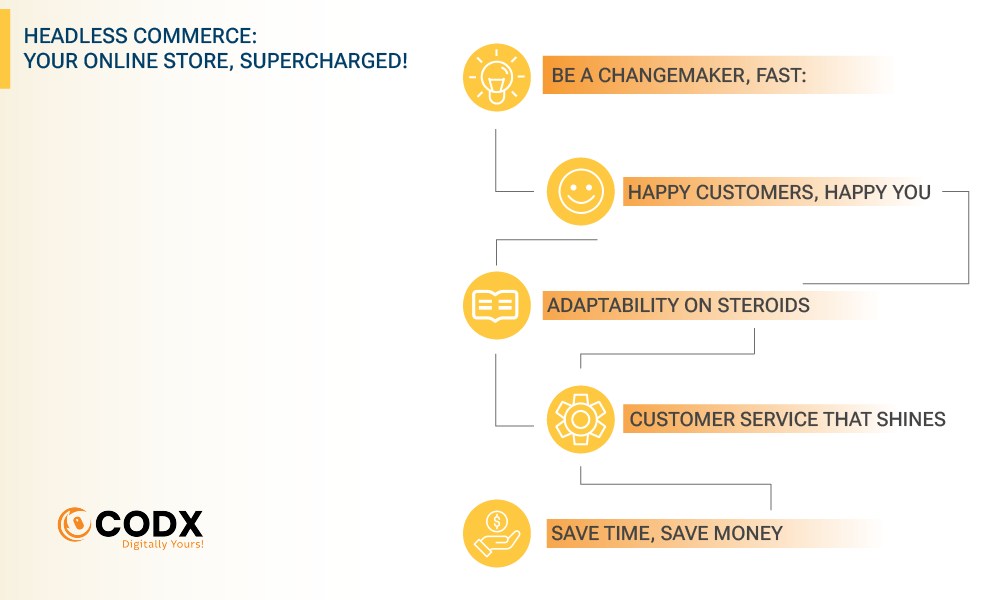 HEADLESS COMMERCE:
YOUR ONLINE STORE, SUPERCHARGED!

BE A CHANGEMAKER, FAST:

HAPPY CUSTOMERS, HAPPY YOU

ADAPTABILITY ON STEROIDS

CUSTOMER SERVICE THAT SHINES

SAVE TIME, SAVE MONEY

CODX
Digitally Yours!